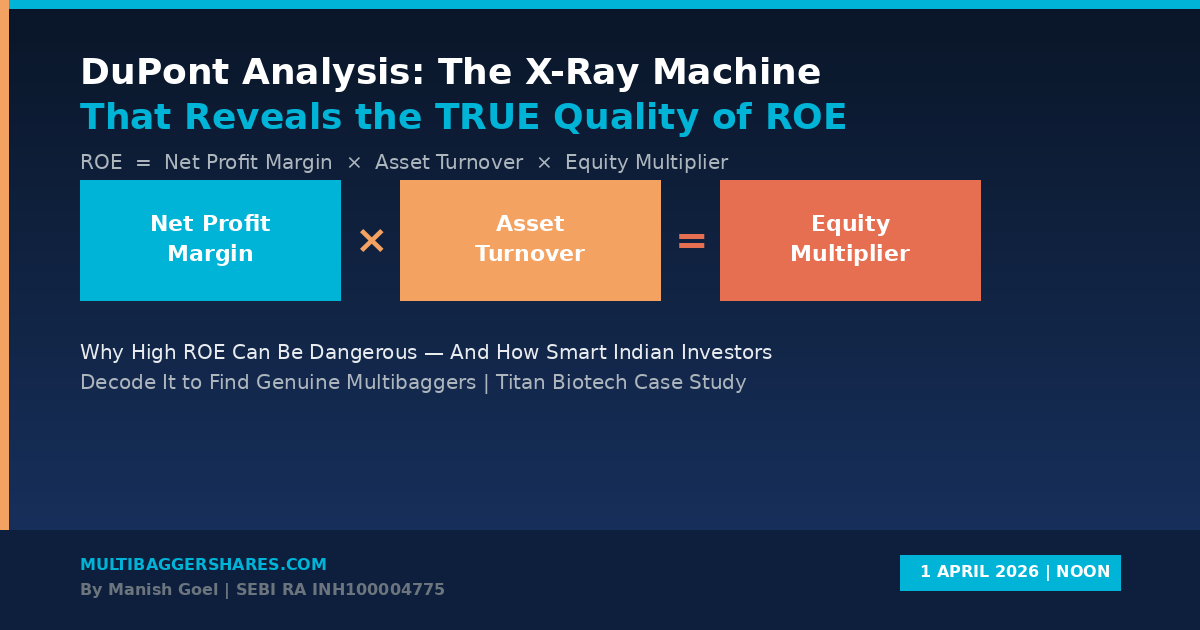 DuPont Analysis: The X-Ray Machine
That Reveals the TRUE Quality of ROE

ROE = Net Profit Margin × Asset Turnover × Equity Multiplier

Net Profit Margin × Asset Turnover = Equity Multiplier

Why High ROE Can Be Dangerous — And How Smart Indian Investors Decode It to Find Genuine Multibaggers | Titan Biotech Case Study

MULTIBAGGERSHARES.COM
By Manish Goel | SEBI RA INH100004775

1 APRIL 2026 | NOON